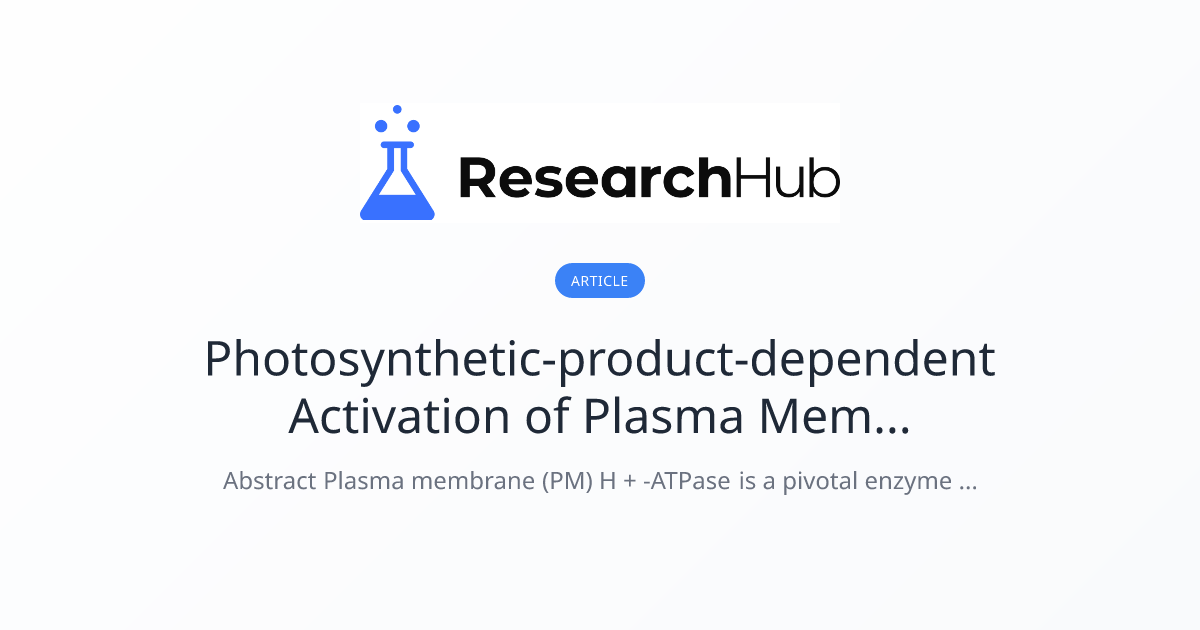 ResearchHub

ARTICLE

Photosynthetic-product-dependent Activation of Plasma Mem...

Abstract Plasma membrane (PM) H + -ATPase is a pivotal enzyme ...